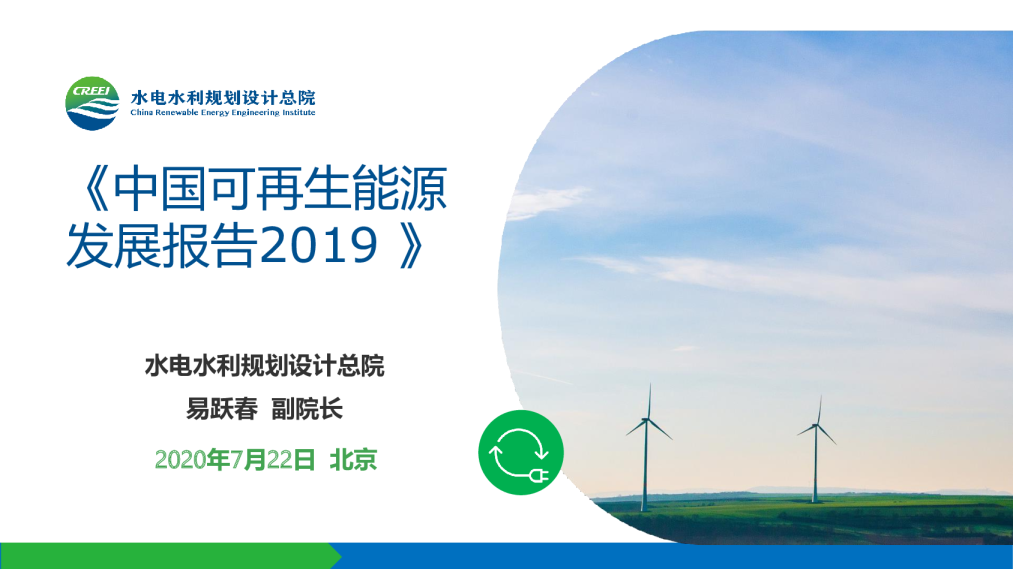 CREEI
水电水利规划设计总院
China Renewable Energy Engineering Institute

《中国可再生能源发展报告2019 》

水电水利规划设计总院
易跃春 副院长
2020年7月22日 北京